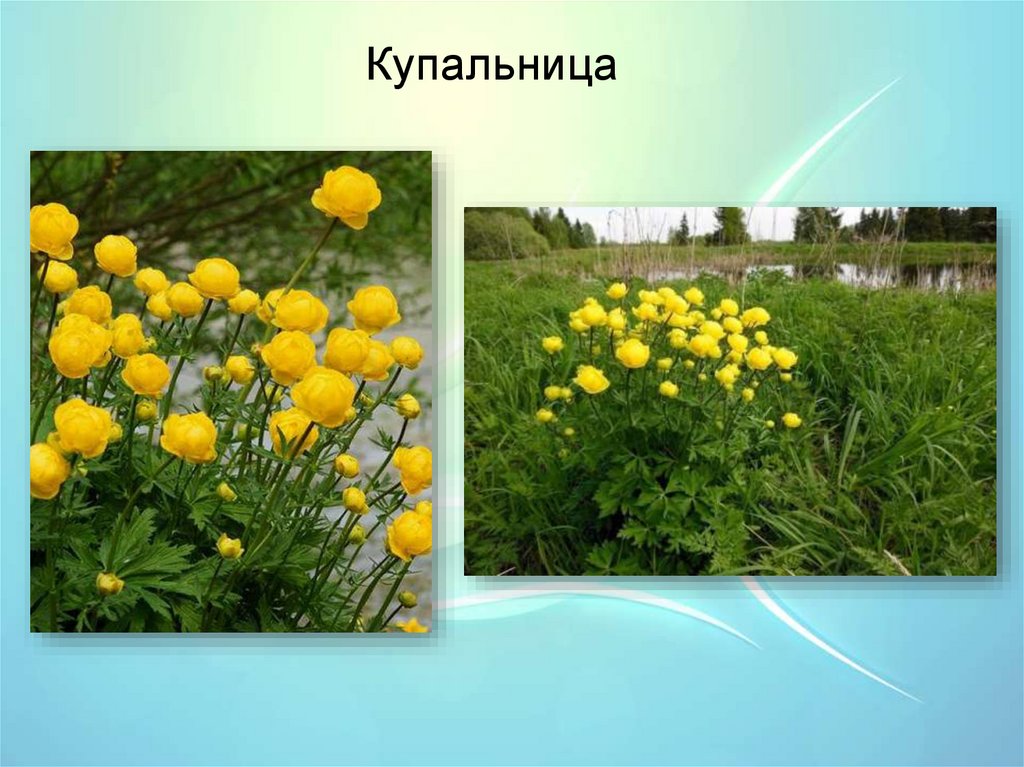 Купальница